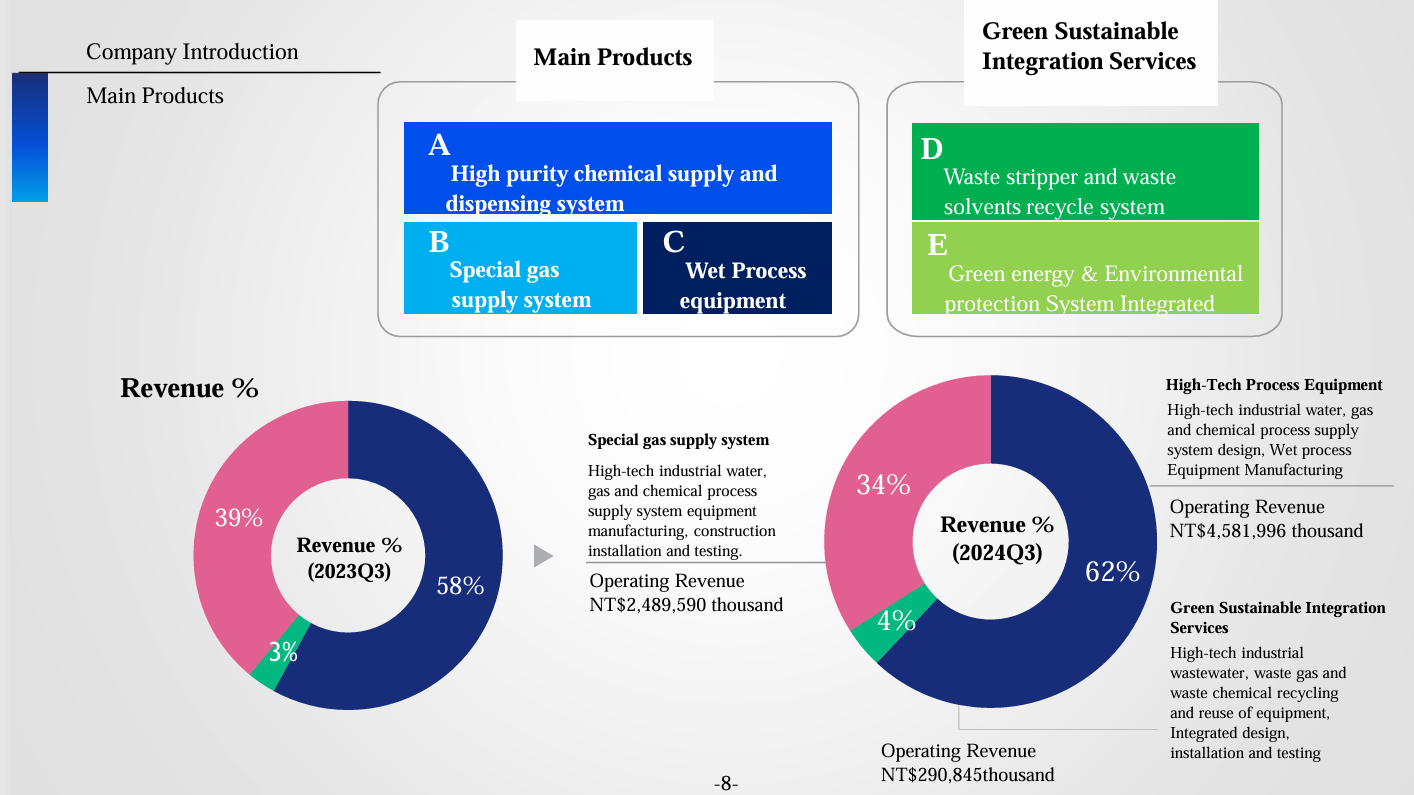 Company Introduction

Main Products

Main Products

A
High purity chemical supply and dispensing system

B
Special gas supply system

C
Wet Process equipment

Green Sustainable Integration Services

D
Waste stripper and waste solvents recycle system

E
Green energy & Environmental protection System Integrated

Revenue %

39%

Revenue %
(2023Q3)

58%

3%

Special gas supply system

High-tech industrial water, gas and chemical process supply system equipment manufacturing, construction installation and testing.

Operating Revenue
NT$2,489,590 thousand

34%

Revenue %
(2024Q3)

62%

4%

High-Tech Process Equipment

High-tech industrial water, gas and chemical process supply system design, Wet process Equipment Manufacturing

Operating Revenue
NT$4,581,996 thousand

Green Sustainable Integration Services

High-tech industrial wastewater, waste gas and waste chemical recycling and reuse of equipment, Integrated design, installation and testing

Operating Revenue
NT$290,845thousand

-8-